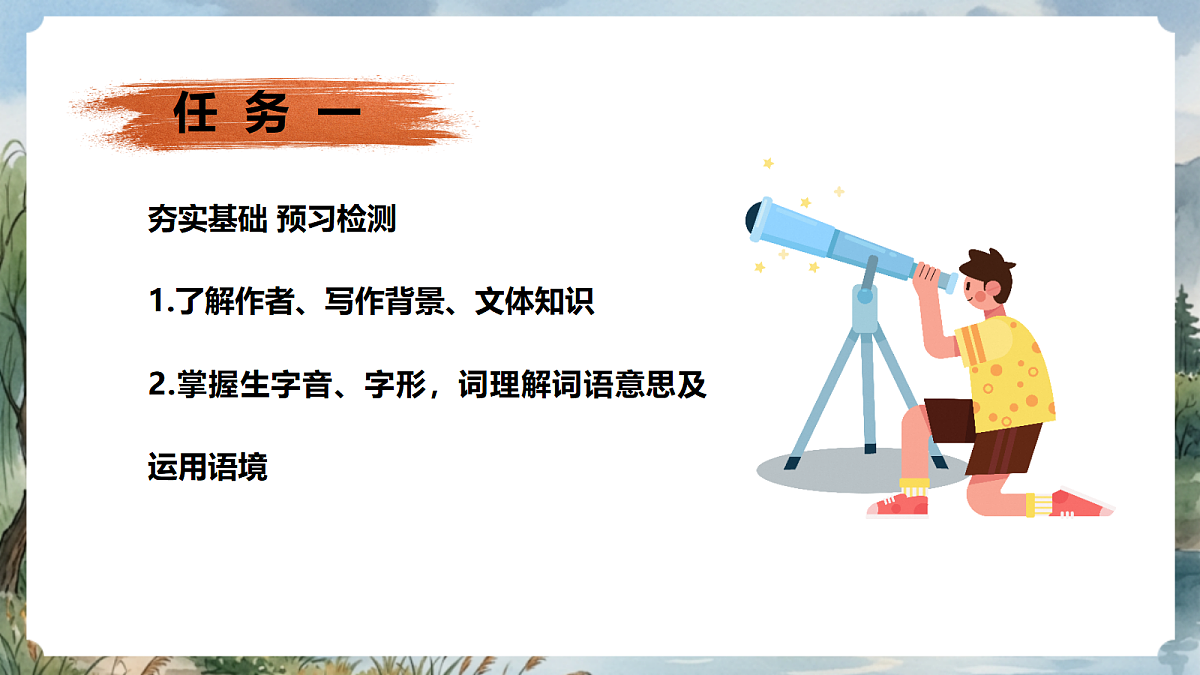 任 务 一

夯实基础 预习检测

1.了解作者、写作背景、文体知识

2.掌握生字音、字形，词理解词语意思及运用语境